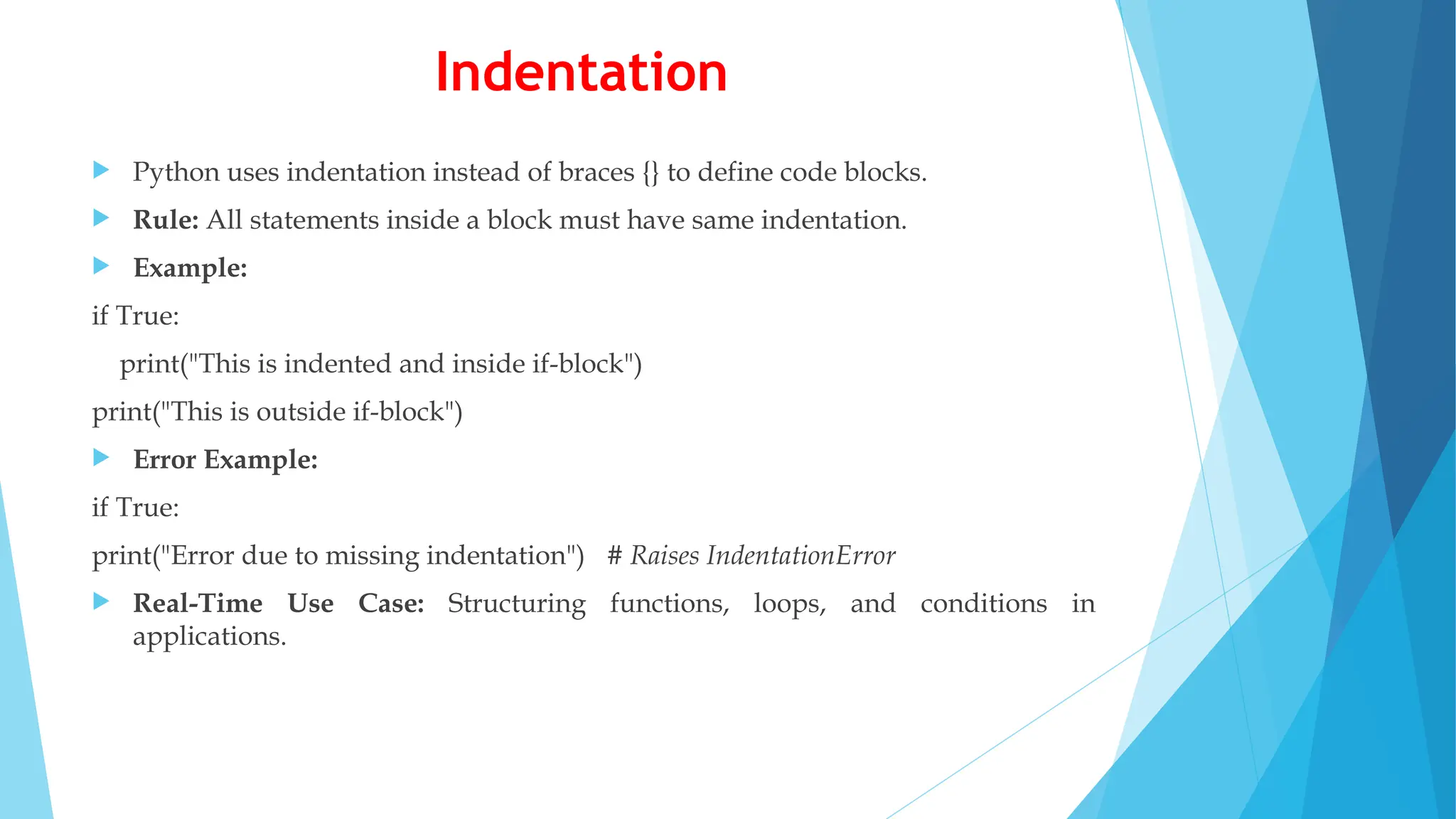 Indentation

Python uses indentation instead of braces {} to define code blocks.

Rule: All statements inside a block must have same indentation.

Example:

if True:

print("This is indented and inside if-block")

print("This is outside if-block")

Error Example:

if True:

print("Error due to missing indentation") # Raises IndentationError

Real-Time Use Case: Structuring functions, loops, and conditions in applications.